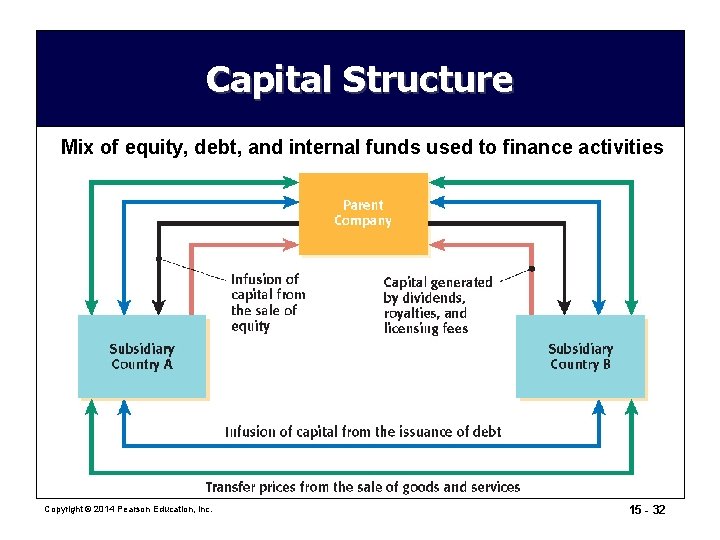 Capital Structure

Mix of equity, debt, and internal funds used to finance activities

Parent Company

Infusion of capital from the sale of equity

Capital generated by dividends, royalties, and licensing fees

Subsidiary Country A

Subsidiary Country B

Infusion of capital from the issuance of debt

Transfer prices from the sale of goods and services

Copyright © 2014 Pearson Education, Inc.

15 - 32